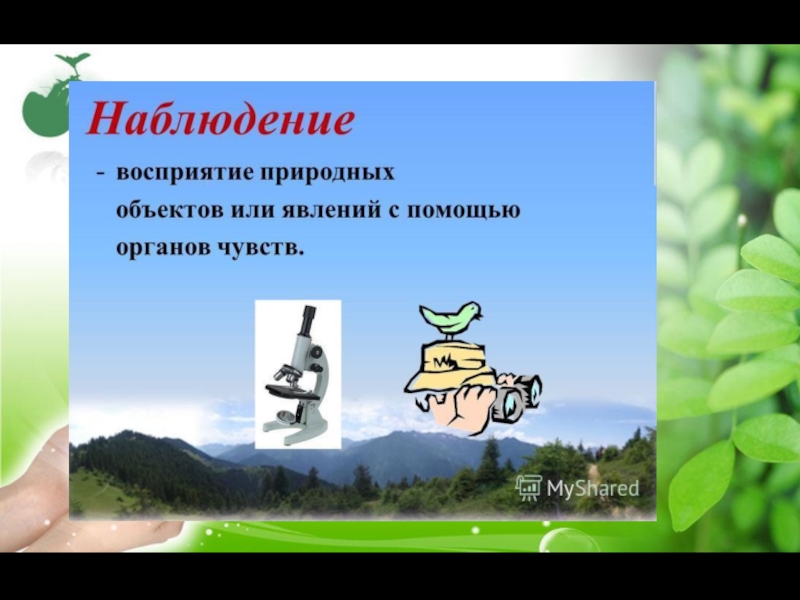 Наблюдение

- восприятие природных объектов или явлений с помощью органов чувств.

MyShared